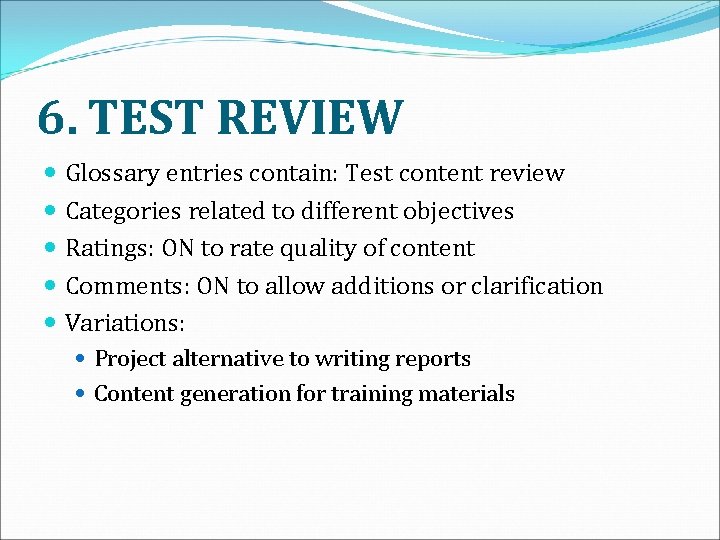 6. TEST REVIEW

- Glossary entries contain: Test content review
- Categories related to different objectives
- Ratings: ON to rate quality of content
- Comments: ON to allow additions or clarification
- Variations:
  - Project alternative to writing reports
  - Content generation for training materials